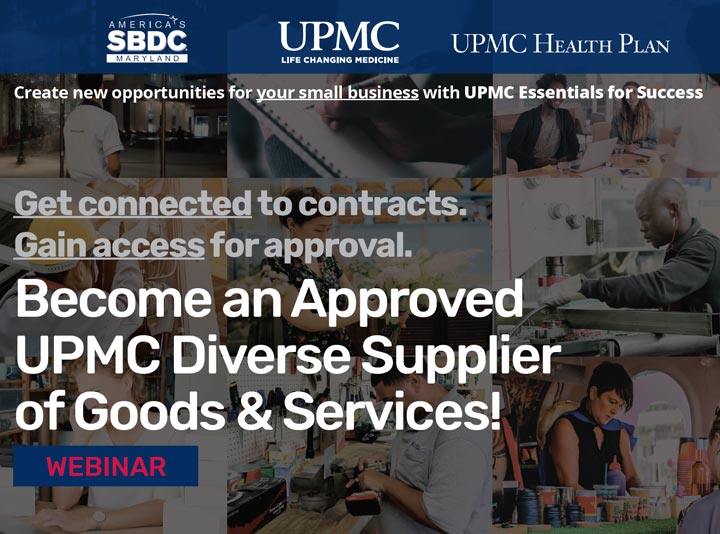 AMERICA'S SBDC MARYLAND

UPMC LIFE CHANGING MEDICINE

UPMC HEALTH PLAN

Create new opportunities for your small business with UPMC Essentials for Success

Get connected to contracts.
Gain access for approval.

Become an Approved UPMC Diverse Supplier of Goods & Services!

WEBINAR